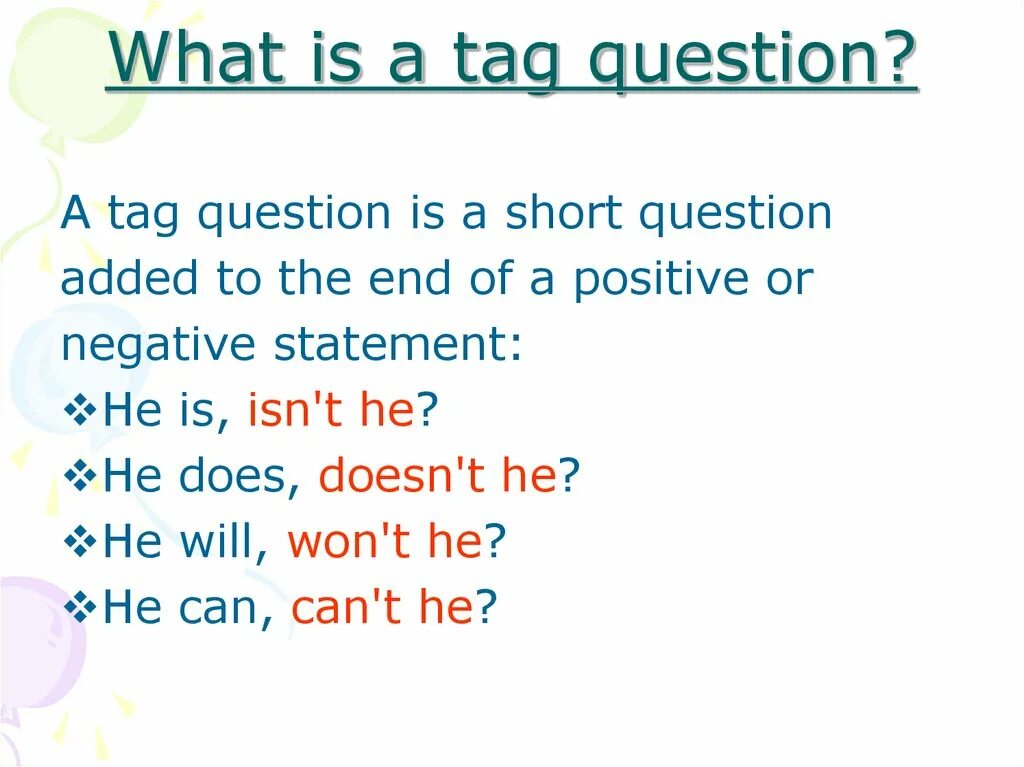 What is a tag question?

A tag question is a short question added to the end of a positive or negative statement:
❖He is, isn't he?
❖He does, doesn't he?
❖He will, won't he?
❖He can, can't he?